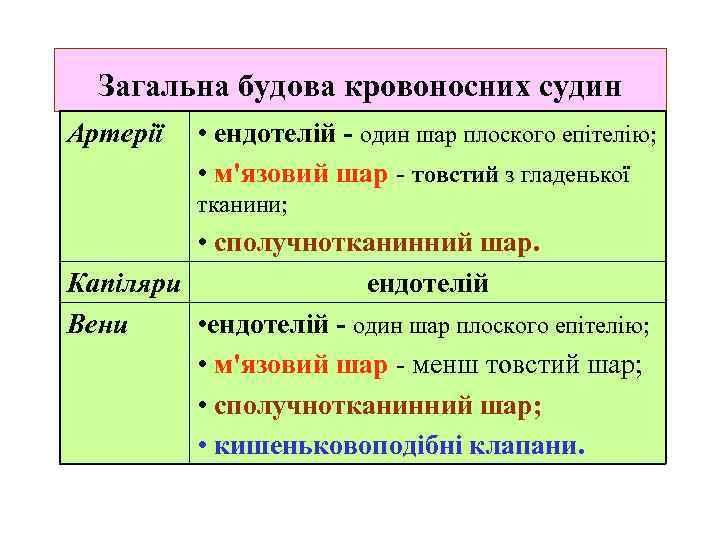 Загальна будова кровоносних судин

| Артерії | • ендотелій - один шар плоского епітелію; • м'язовий шар - товстий з гладенької тканини; • сполучнотканинний шар. |
|---|---|
| Капіляри | ендотелій |
| Вени | •ендотелій - один шар плоского епітелію; • м'язовий шар - менш товстий шар; • сполучнотканинний шар; • кишеньковоподібні клапани. |